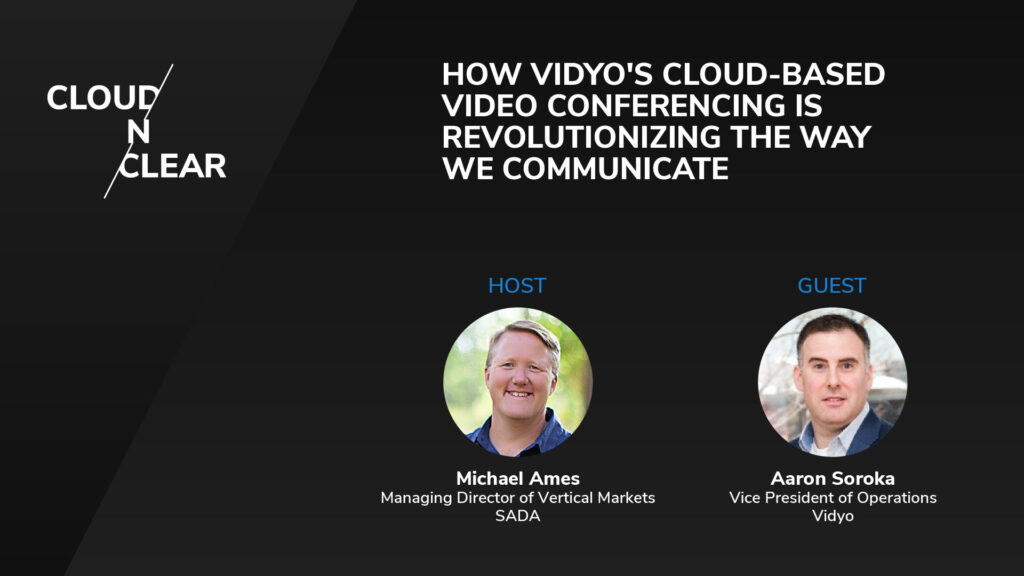 CLOUD
N
CLEAR

HOW VIDYO'S CLOUD-BASED VIDEO CONFERENCING IS REVOLUTIONIZING THE WAY WE COMMUNICATE

HOST

Michael Ames
Managing Director of Vertical Markets
SADA

GUEST

Aaron Soroka
Vice President of Operations
Vidyo